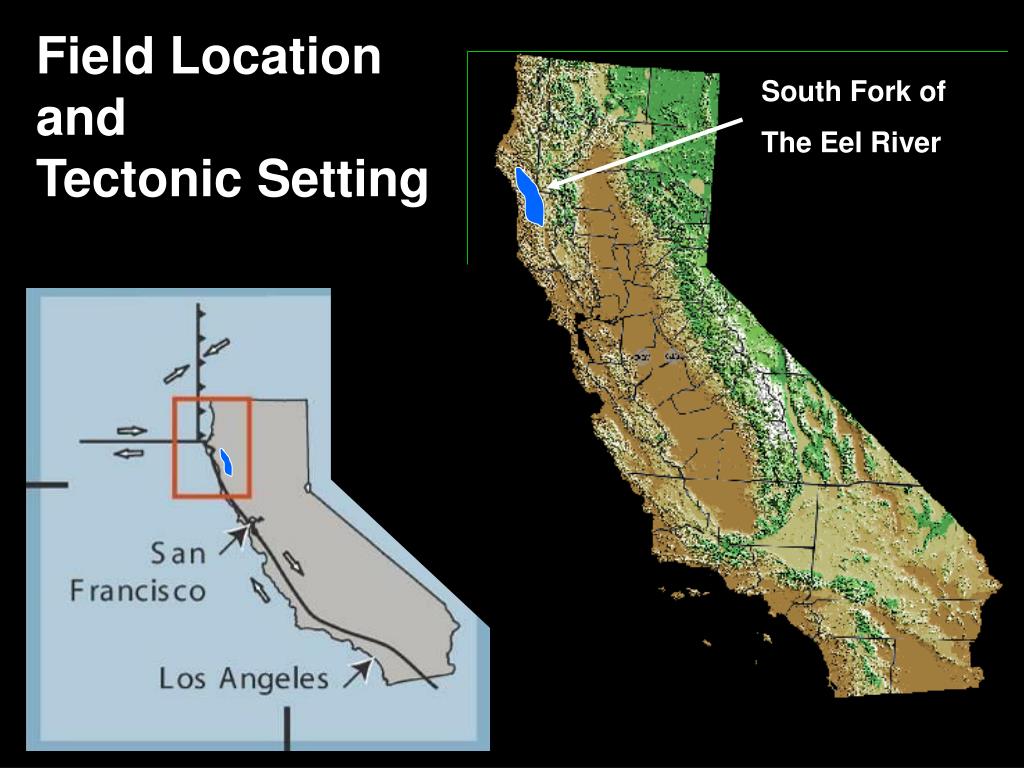 Field Location and Tectonic Setting

South Fork of The Eel River

San Francisco

Los Angeles